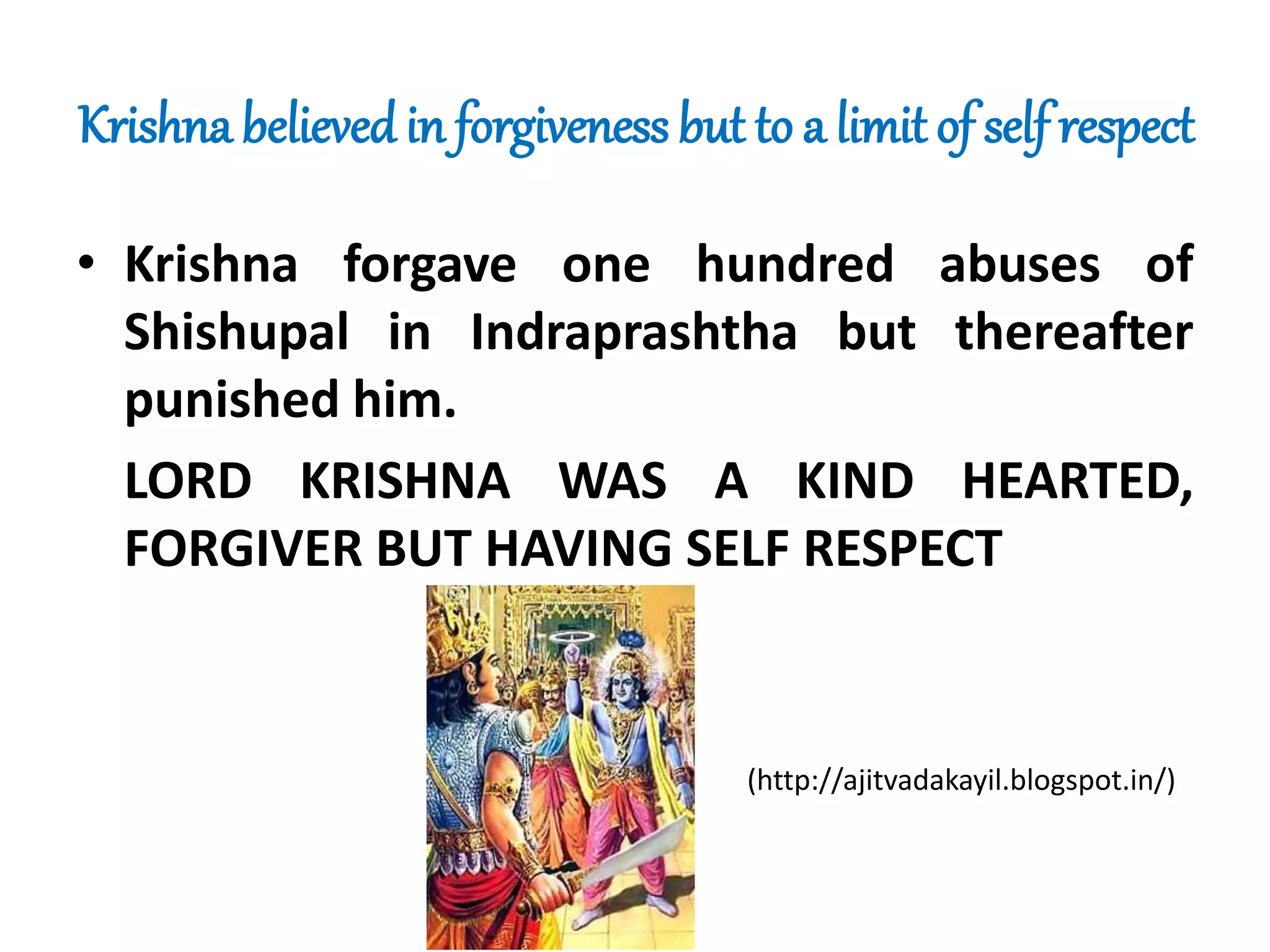 Krishna believed in forgiveness but to a limit of self respect

• Krishna forgave one hundred abuses of Shishupal in Indraprashtha but thereafter punished him.

LORD KRISHNA WAS A KIND HEARTED, FORGIVER BUT HAVING SELF RESPECT

(http://ajitvadakayil.blogspot.in/)